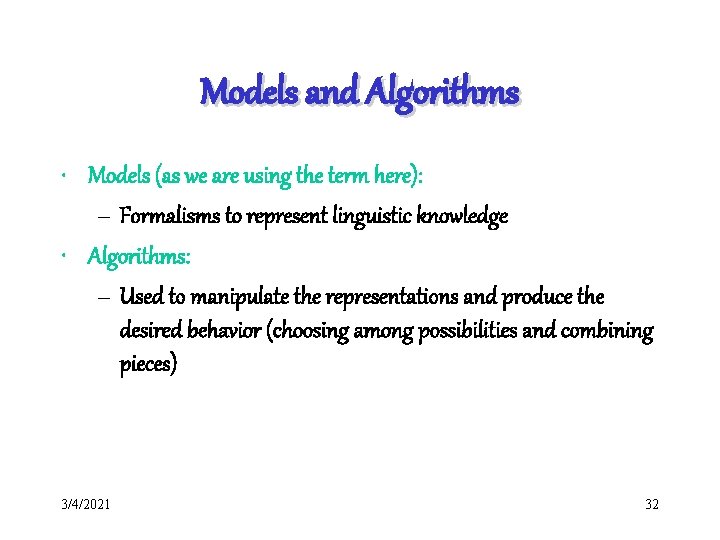 Models and Algorithms

• Models (as we are using the term here):
– Formalisms to represent linguistic knowledge
• Algorithms:
– Used to manipulate the representations and produce the desired behavior (choosing among possibilities and combining pieces)

3/4/2021

32